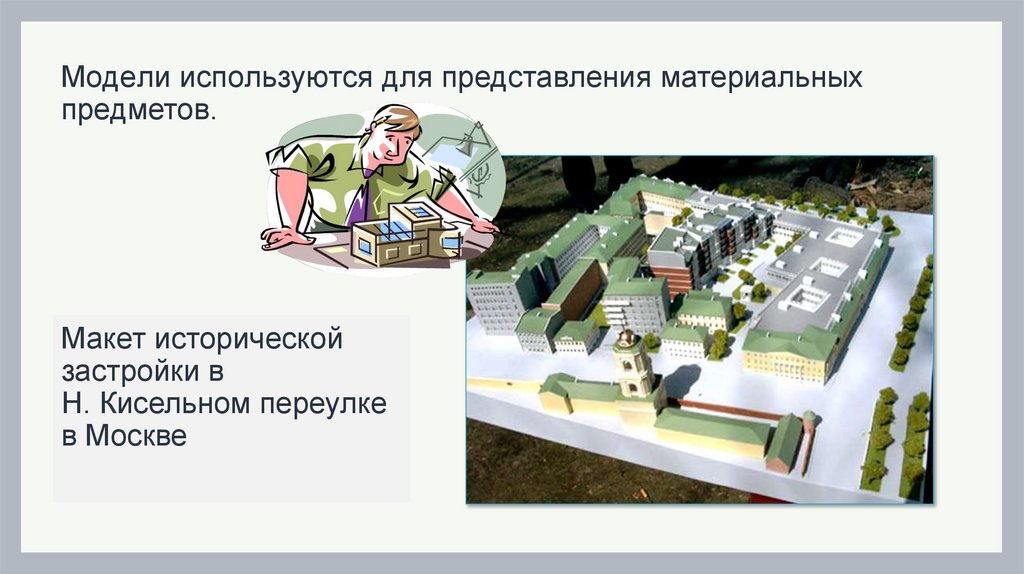 Модели используются для представления материальных предметов.

Макет исторической застройки в Н. Кисельном переулке в Москве